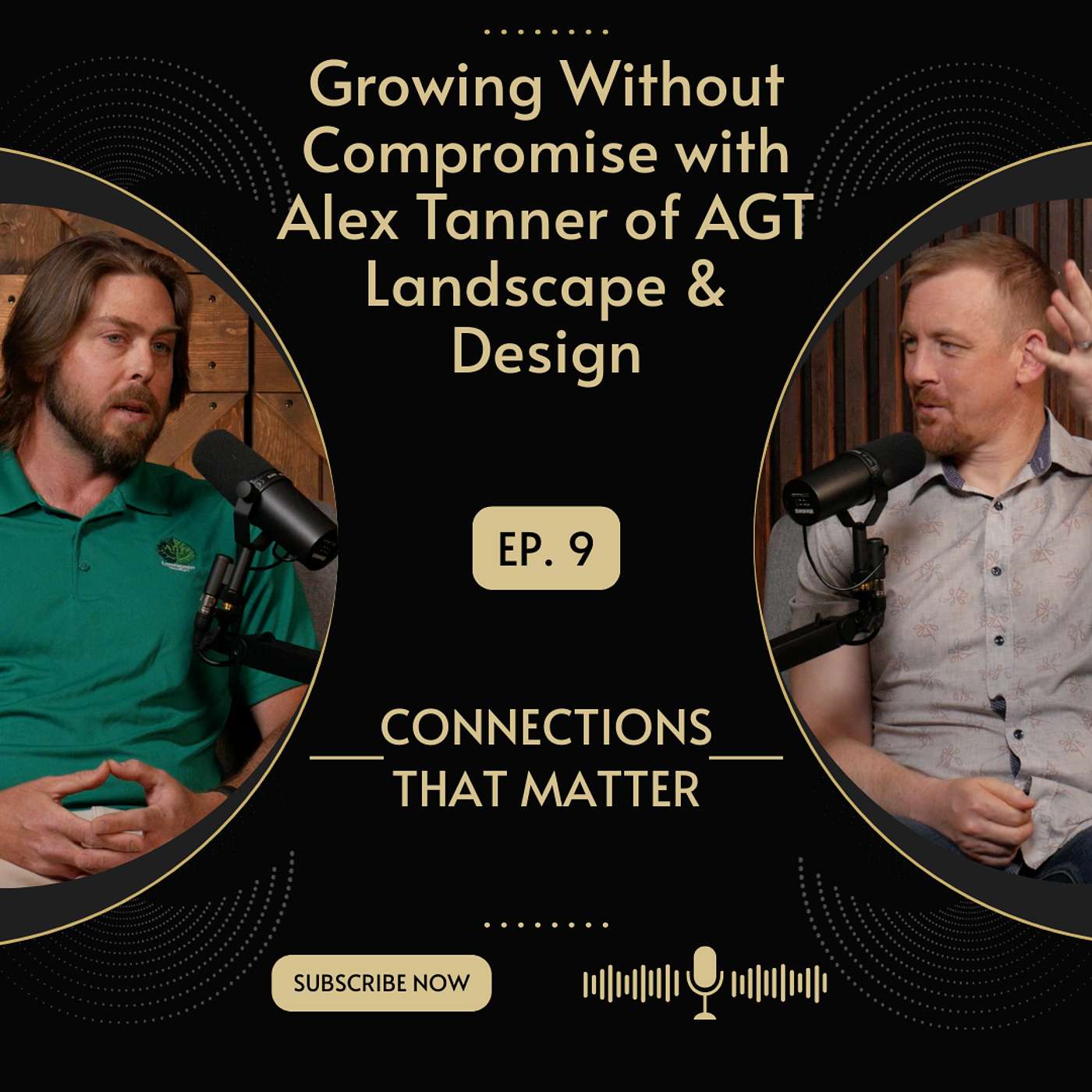 Growing Without Compromise with Alex Tanner of AGT Landscape & Design

EP. 9

CONNECTIONS THAT MATTER

SUBSCRIBE NOW